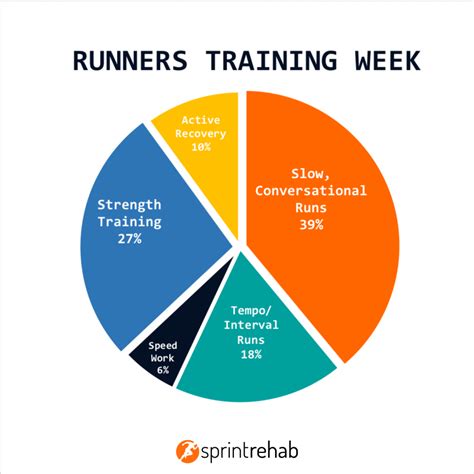 RUNNERS TRAINING WEEK

Active Recovery 10%

Slow, Conversational Runs 39%

Strength Training 27%

Tempo/ Interval Runs 18%

Speed Work 6%

sprintrehab